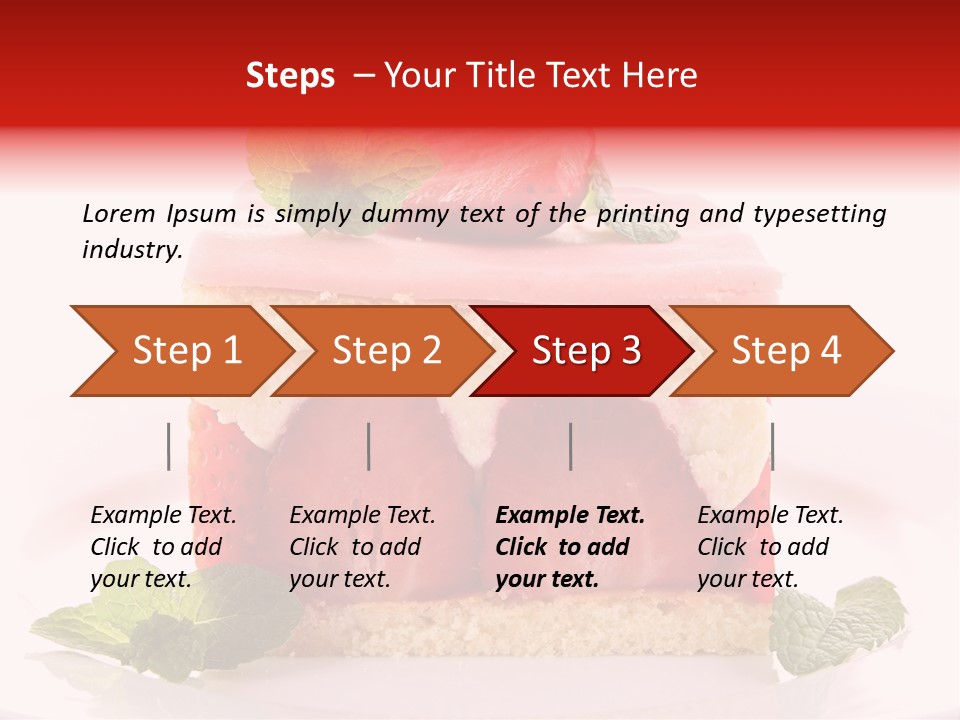 Steps – Your Title Text Here

Lorem Ipsum is simply dummy text of the printing and typesetting industry.

Step 1

Step 2

Step 3

Step 4

Example Text. Click to add your text.

Example Text. Click to add your text.

Example Text. Click to add your text.

Example Text. Click to add your text.